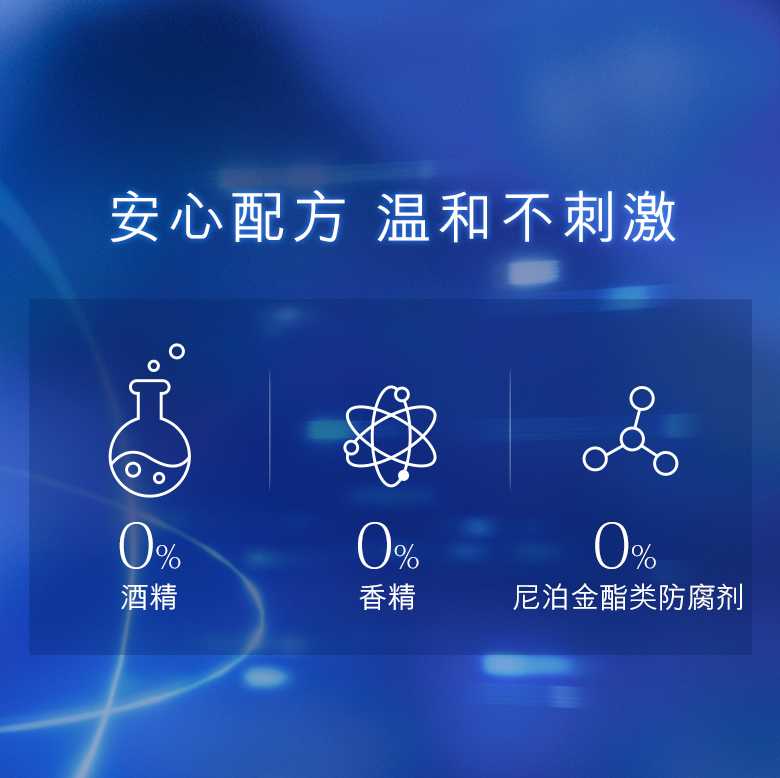 安心配方 温和不刺激

0%
酒精

0%
香精

0%
尼泊金酯类防腐剂